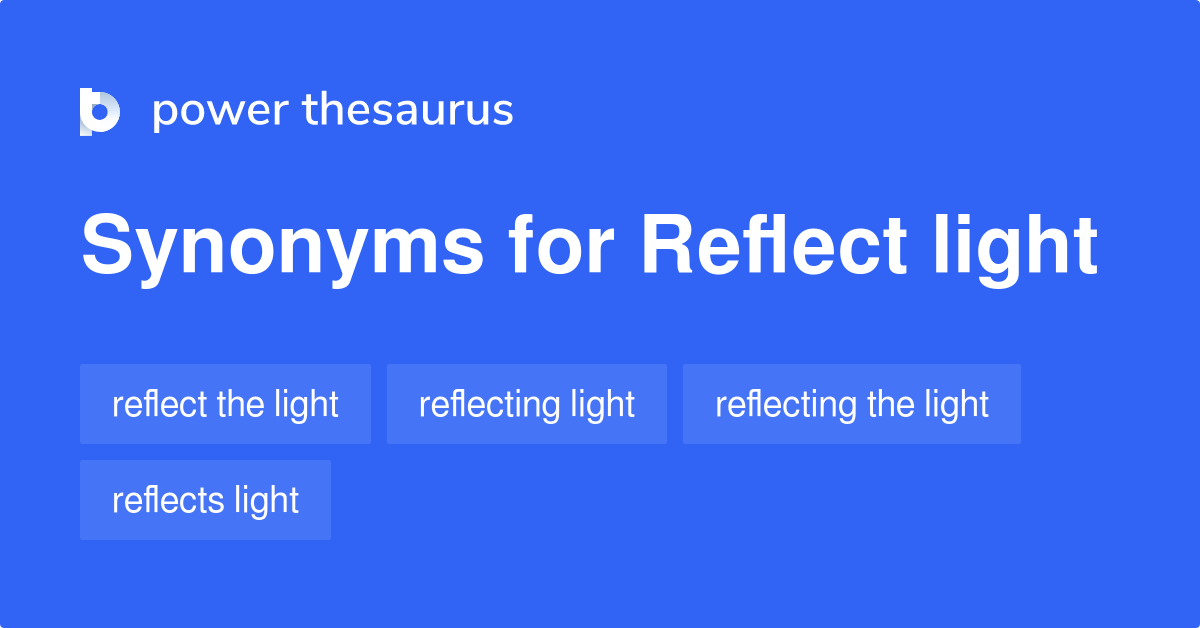 power thesaurus

Synonyms for Reflect light

reflect the light
reflecting light
reflecting the light
reflects light